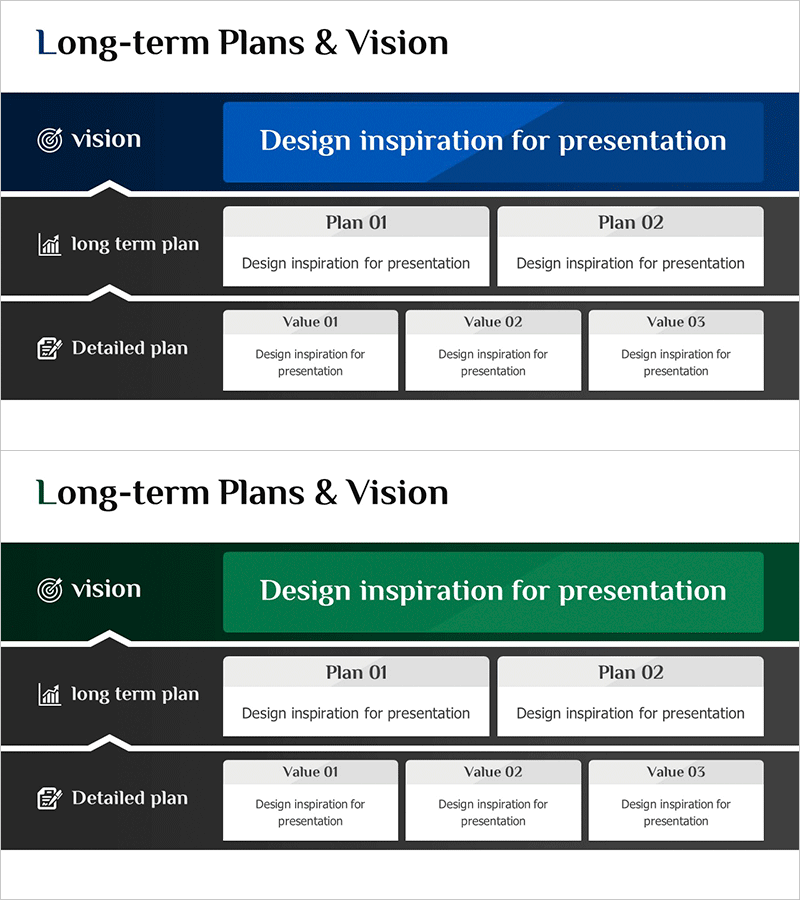 Long-term Plans & Vision

vision

Design inspiration for presentation

long term plan

Plan 01

Design inspiration for presentation

Plan 02

Design inspiration for presentation

Detailed plan

Value 01

Design inspiration for presentation

Value 02

Design inspiration for presentation

Value 03

Design inspiration for presentation

Long-term Plans & Vision

vision

Design inspiration for presentation

long term plan

Plan 01

Design inspiration for presentation

Plan 02

Design inspiration for presentation

Detailed plan

Value 01

Design inspiration for presentation

Value 02

Design inspiration for presentation

Value 03

Design inspiration for presentation